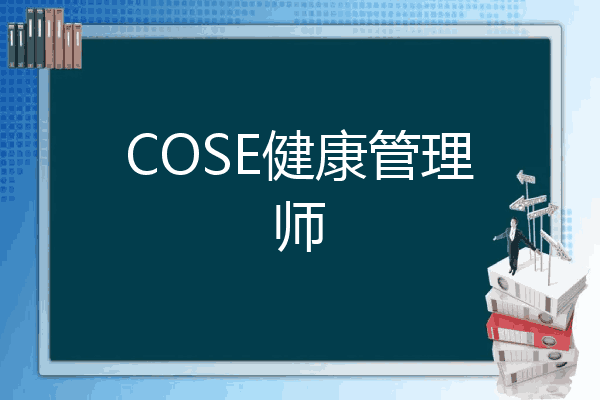 COSE健康管理师